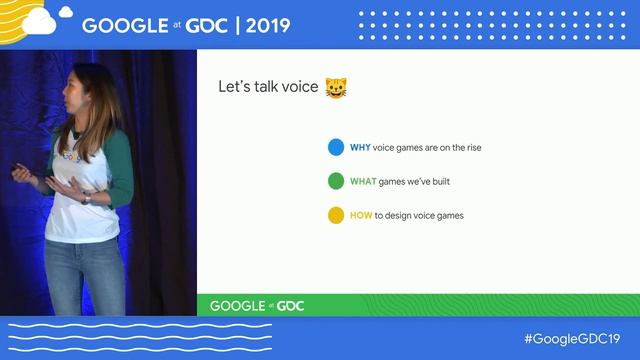 GOOGLE at GDC | 2019

Let's talk voice 😺

WHY voice games are on the rise

WHAT games we've built

HOW to design voice games

GOOGLE at GDC

#GoogleGDC19